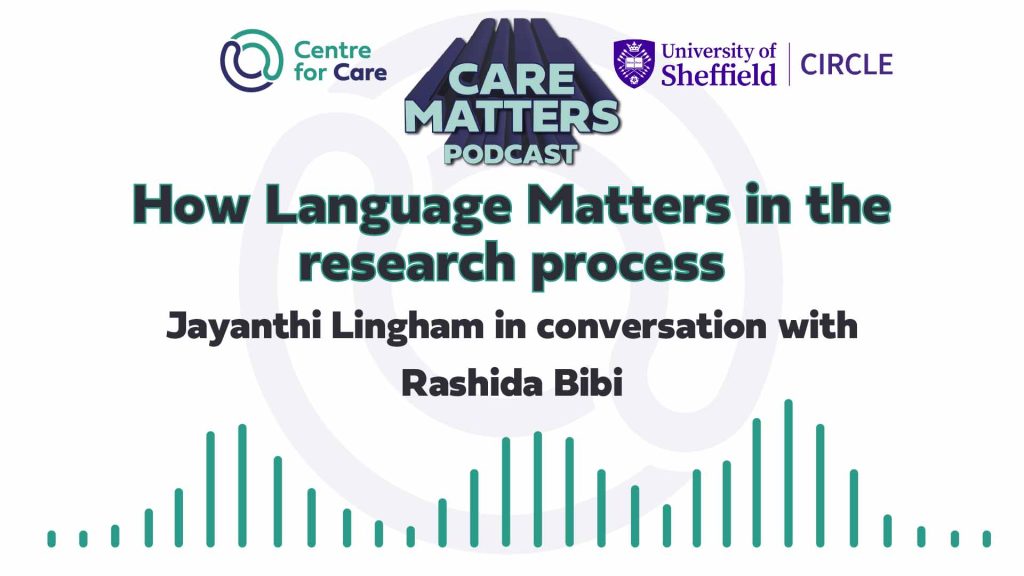 Centre for Care

CARE MATTERS PODCAST

University of Sheffield | CIRCLE

How Language Matters in the research process

Jayanthi Lingham in conversation with Rashida Bibi